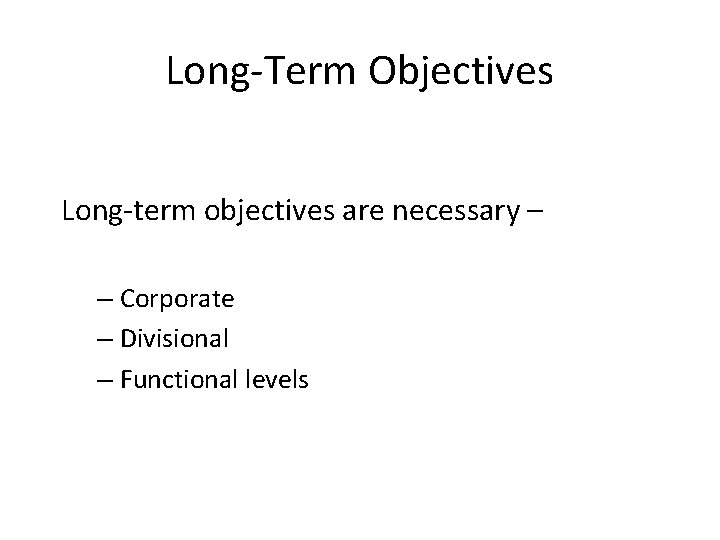 Long-Term Objectives

Long-term objectives are necessary –

– Corporate
– Divisional
– Functional levels